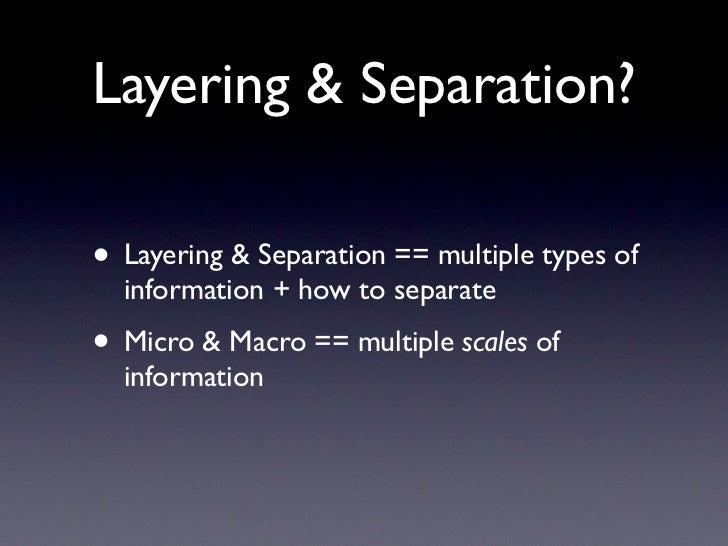 Layering & Separation?

• Layering & Separation == multiple types of information + how to separate

• Micro & Macro == multiple scales of information